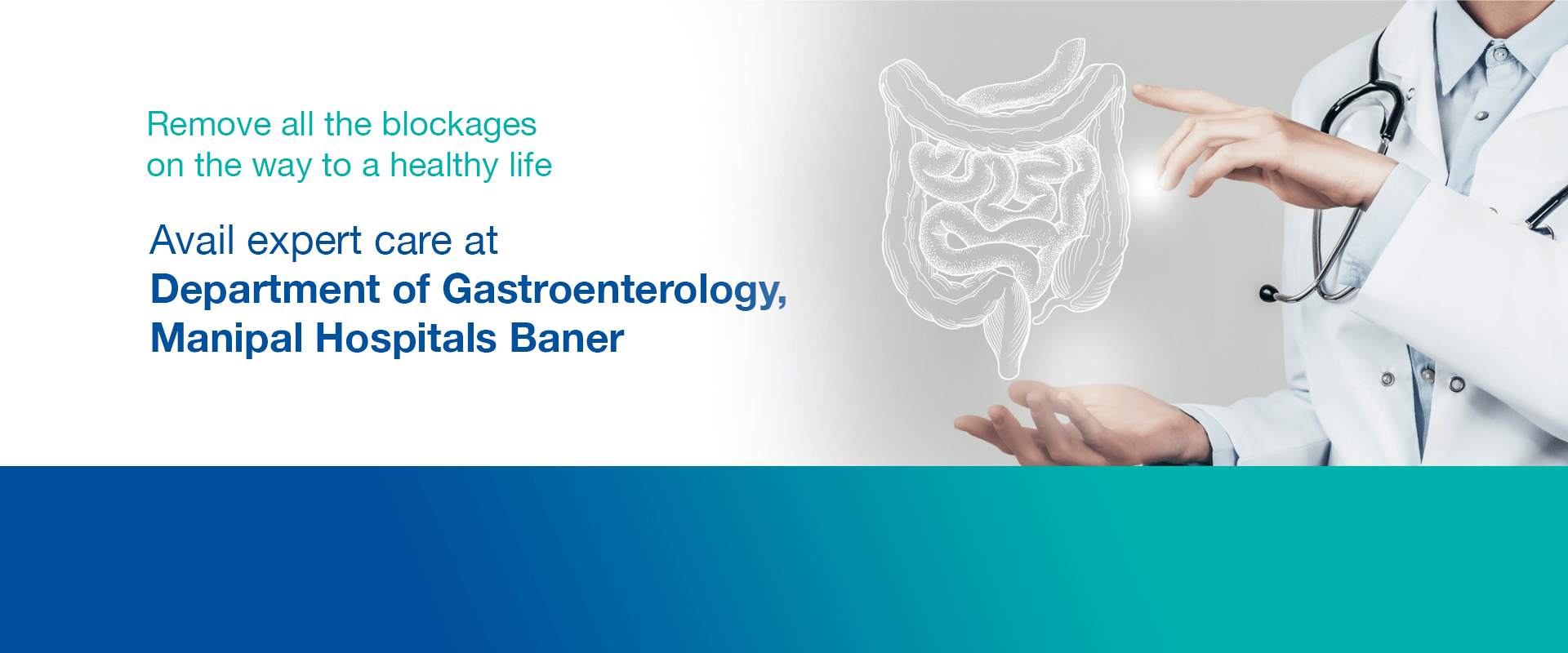 Remove all the blockages on the way to a healthy life

Avail expert care at
Department of Gastroenterology,
Manipal Hospitals Baner